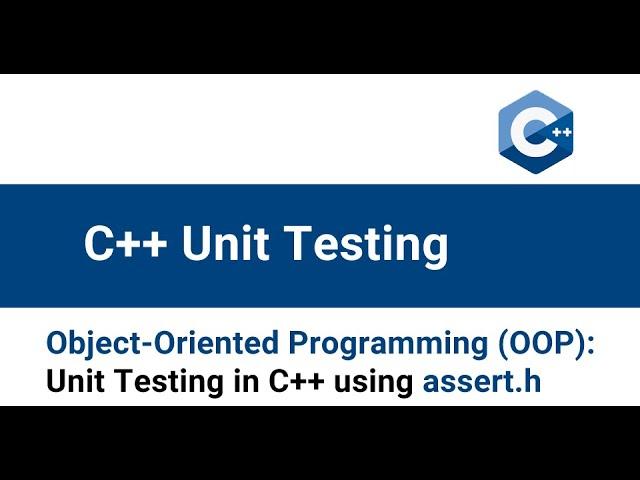 C++

C++ Unit Testing

Object-Oriented Programming (OOP):
Unit Testing in C++ using assert.h